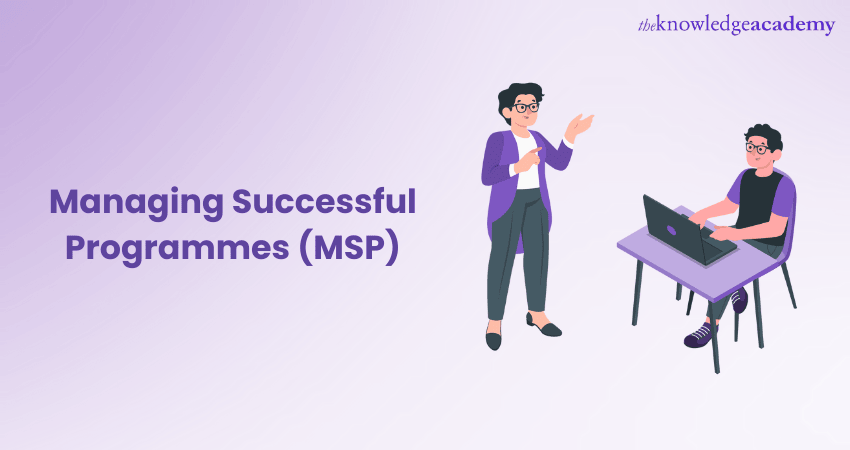 theknowledgeacademy

Managing Successful Programmes (MSP)